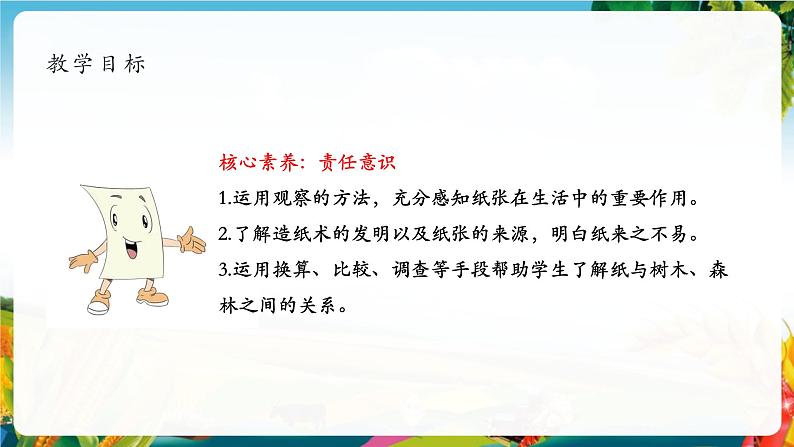 教学目标

核心素养：责任意识

1.运用观察的方法，充分感知纸张在生活中的重要作用。

2.了解造纸术的发明以及纸张的来源，明白纸来之不易。

3.运用换算、比较、调查等手段帮助学生了解纸与树木、森林之间的关系。